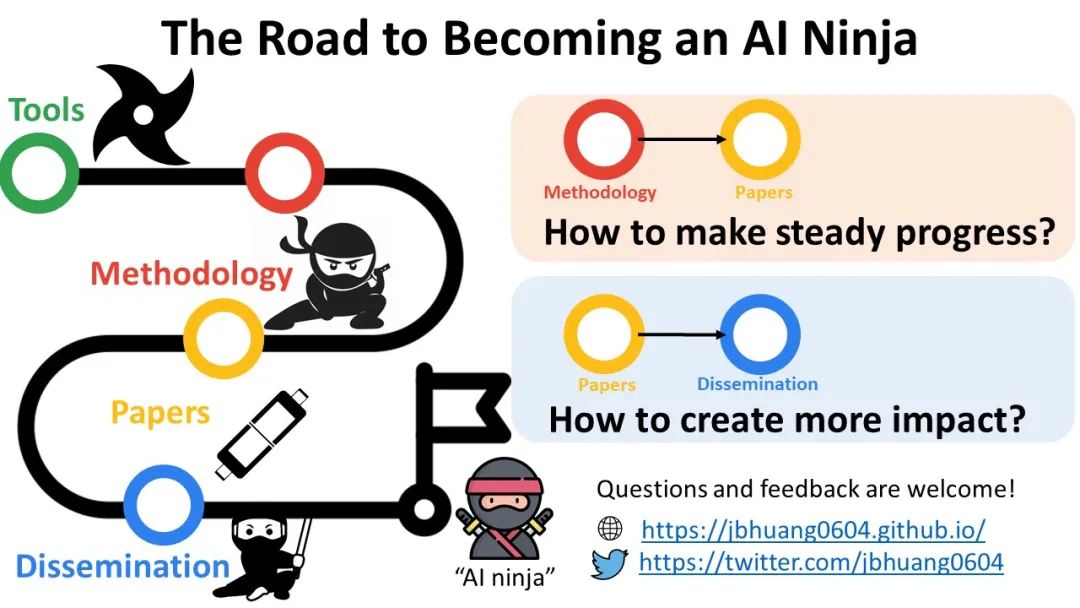 The Road to Becoming an AI Ninja

Tools

Methodology

Papers

Dissemination

"AI ninja"

Methodology Papers

How to make steady progress?

Papers Dissemination

How to create more impact?

Questions and feedback are welcome!

https://jbhuang0604.github.io/

https://twitter.com/jbhuang0604